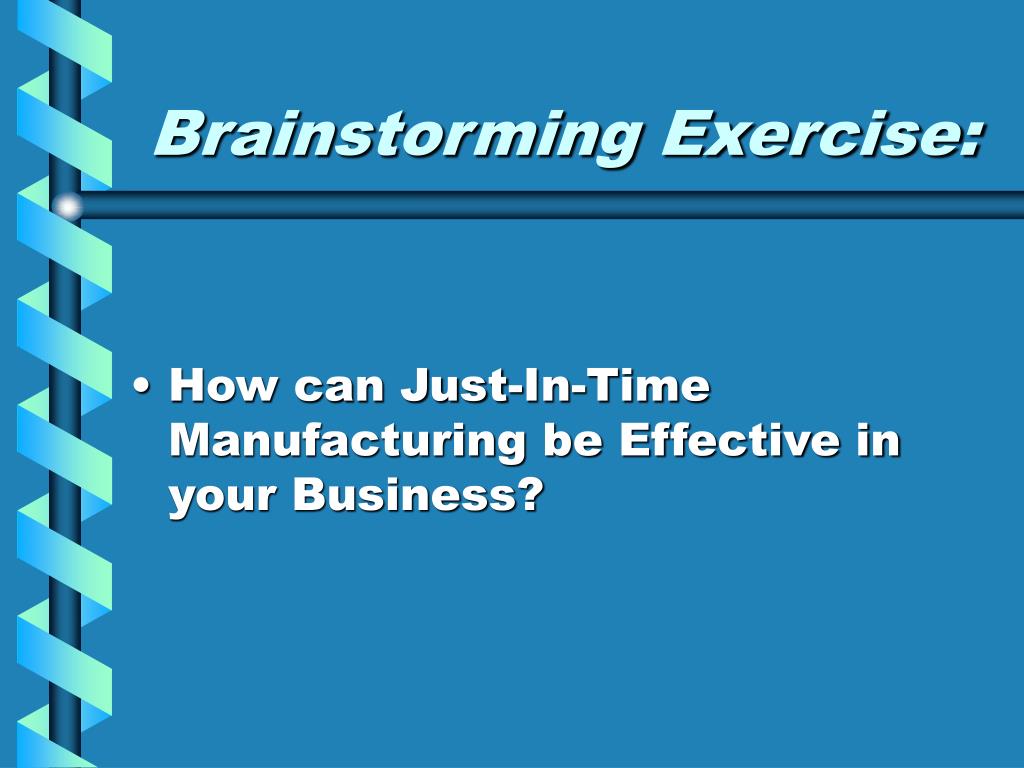 Brainstorming Exercise:

• How can Just-In-Time Manufacturing be Effective in your Business?